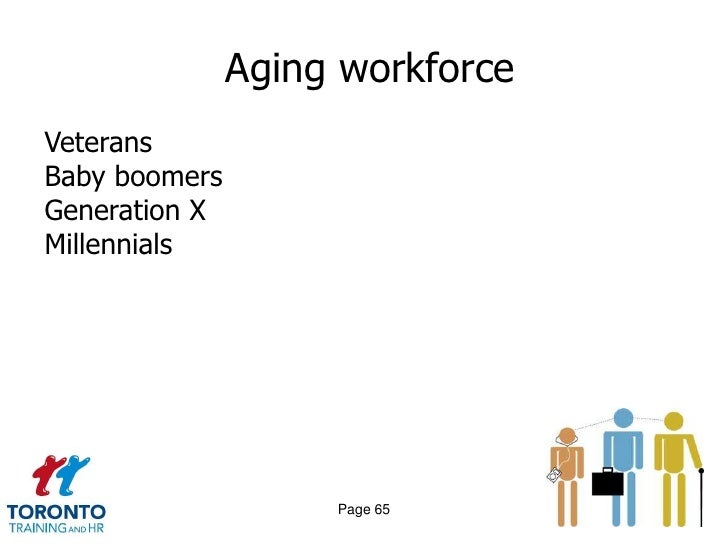 Aging workforce

Veterans
Baby boomers
Generation X
Millennials

TORONTO
TRAINING AND HR

Page 65